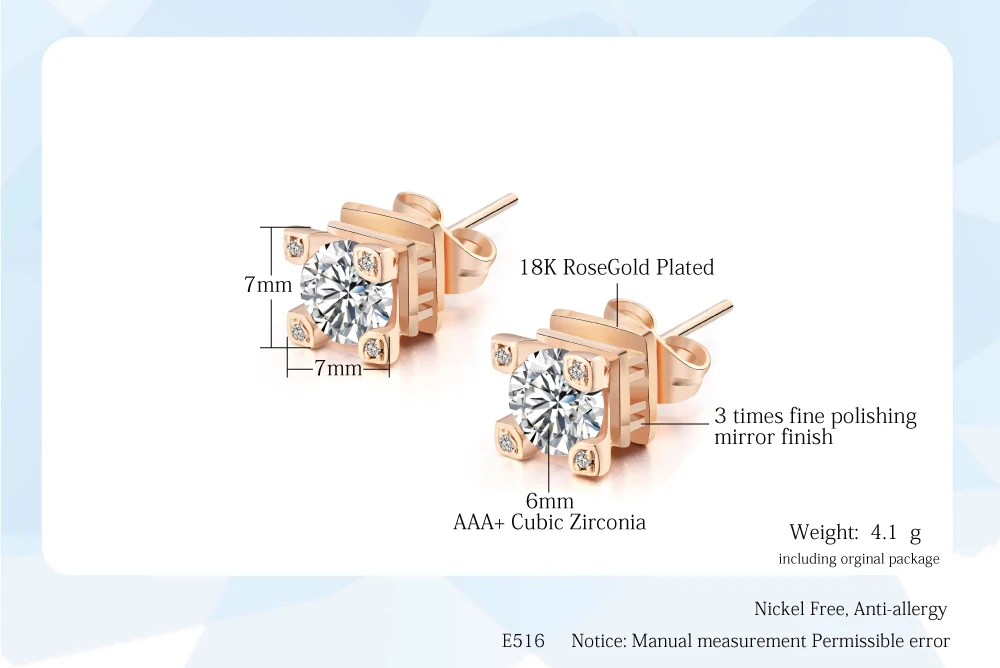 7mm

7mm

18K RoseGold Plated

3 times fine polishing mirror finish

6mm
AAA+ Cubic Zirconia

Weight: 4.1 g
including orginal package

Nickel Free, Anti-allergy

E516 Notice: Manual measurement Permissible error